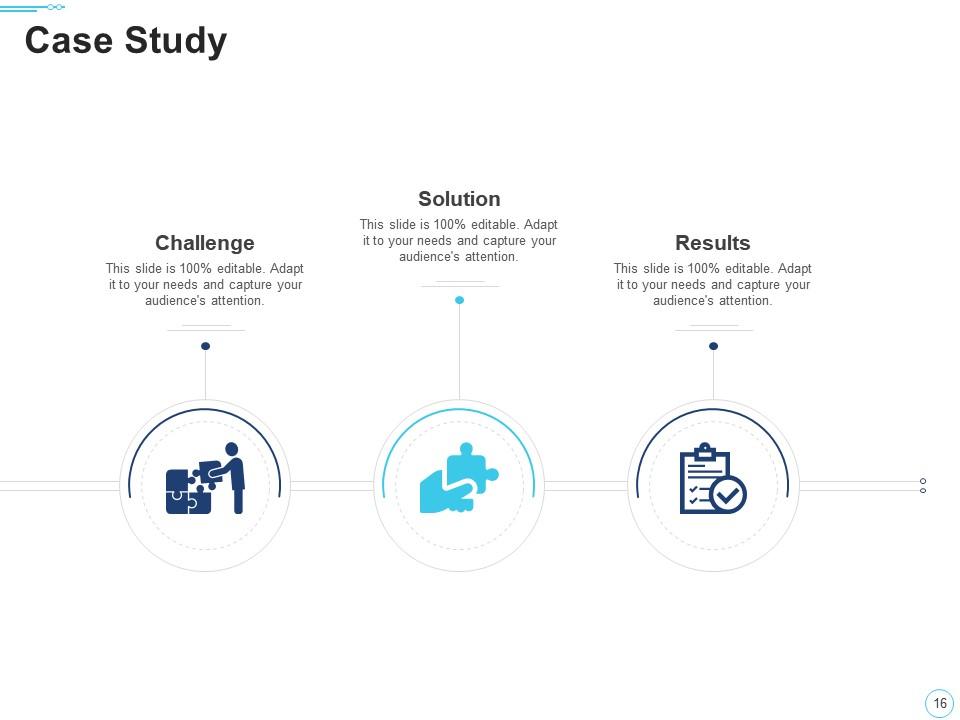 Case Study

Challenge
This slide is 100% editable. Adapt it to your needs and capture your audience's attention.

Solution
This slide is 100% editable. Adapt it to your needs and capture your audience's attention.

Results
This slide is 100% editable. Adapt it to your needs and capture your audience's attention.

16